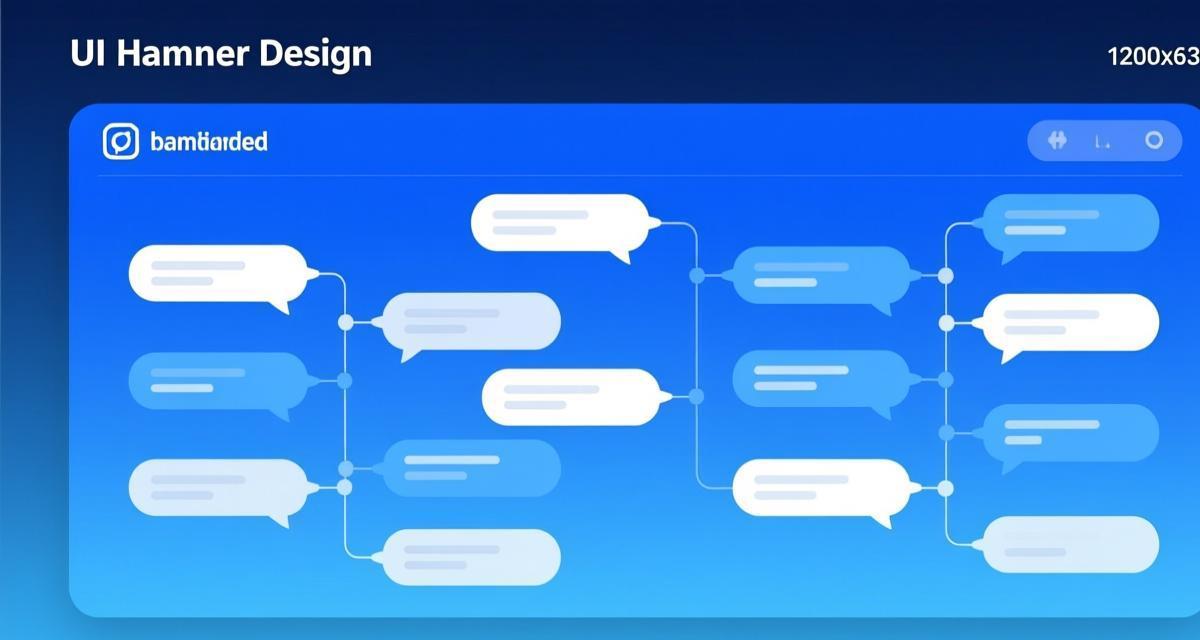 UI Hamner Design

1200x63

bamtiarded